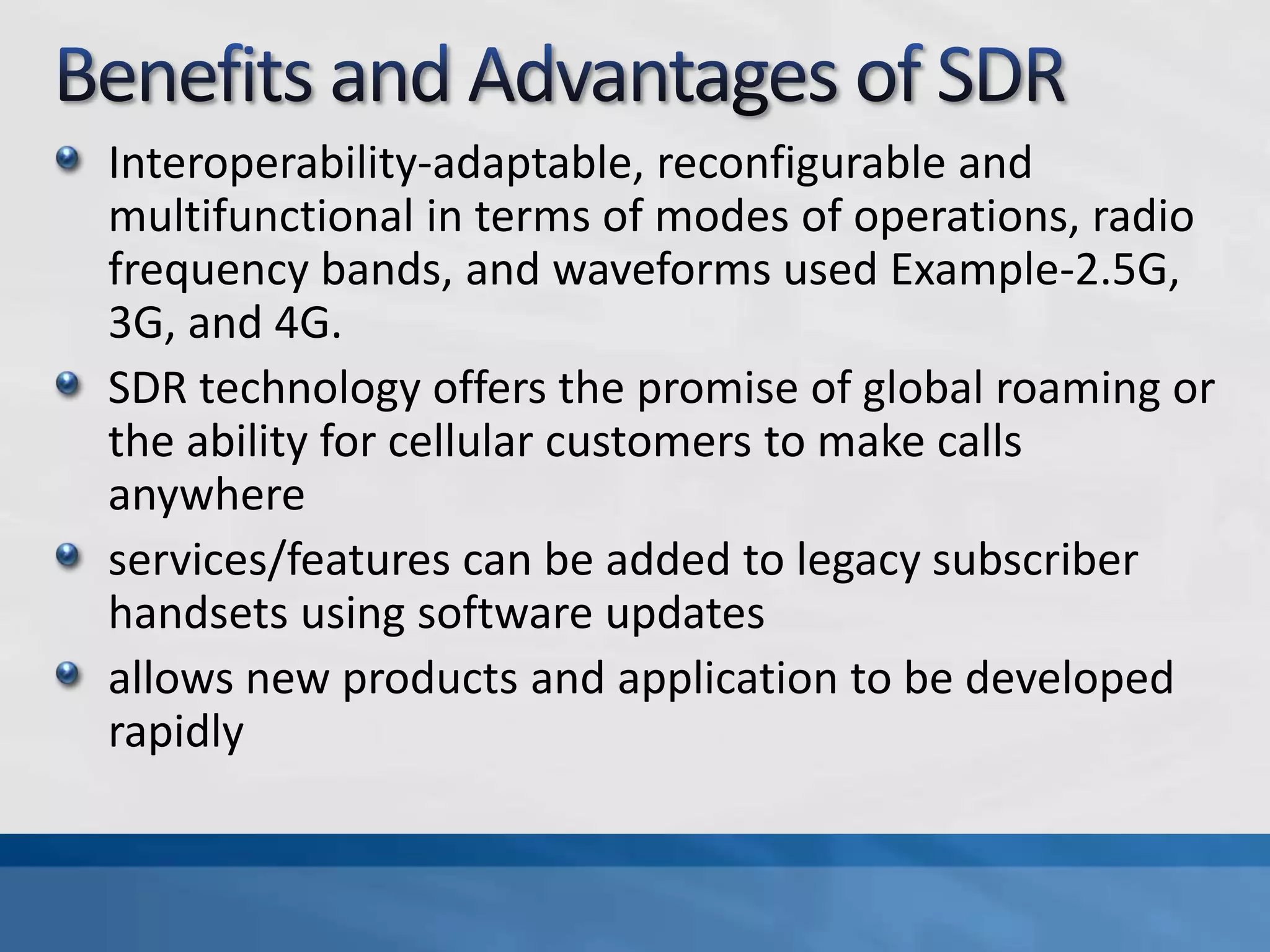 Benefits and Advantages of SDR

- Interoperability-adaptable, reconfigurable and multifunctional in terms of modes of operations, radio frequency bands, and waveforms used Example-2.5G, 3G, and 4G.
- SDR technology offers the promise of global roaming or the ability for cellular customers to make calls anywhere
- services/features can be added to legacy subscriber handsets using software updates
- allows new products and application to be developed rapidly